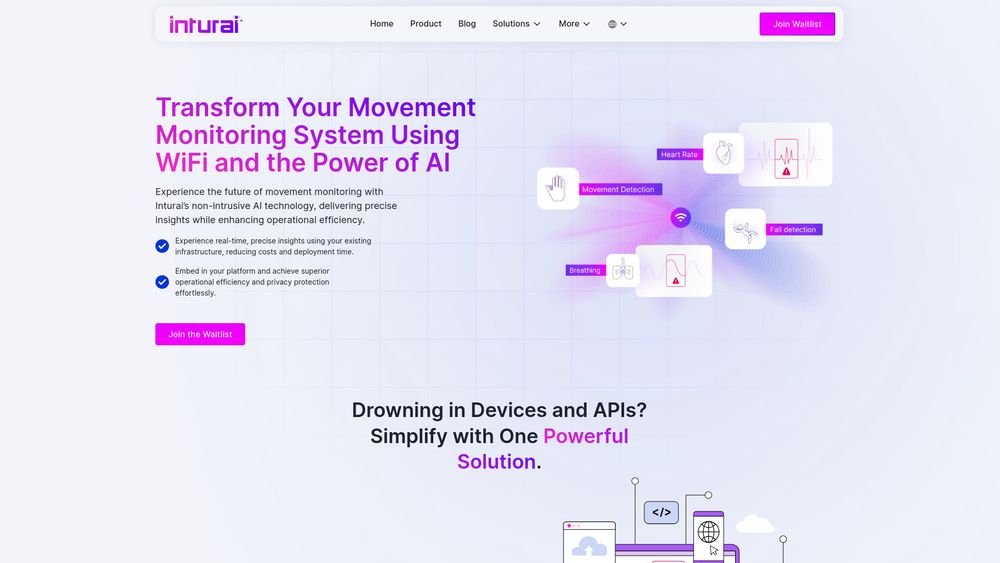 inturai

Home Product Blog Solutions More

Join Waitlist

Transform Your Movement Monitoring System Using WiFi and the Power of AI

Experience the future of movement monitoring with Inturai's non-intrusive AI technology, delivering precise insights while enhancing operational efficiency.

Experience real-time, precise insights using your existing infrastructure, reducing costs and deployment time.

Embed in your platform and achieve superior operational efficiency and privacy protection effortlessly.

Join the Waitlist

Heart Rate

Movement Detection

Fall detection

Breathing

Drowning in Devices and APIs? Simplify with One Powerful Solution.

</>